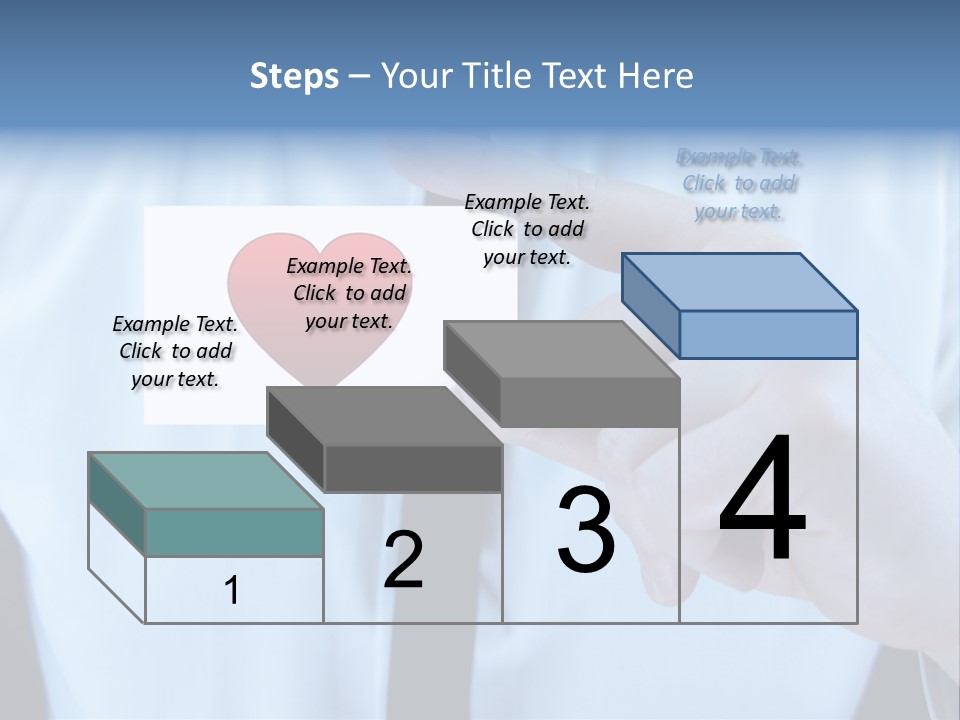 Steps – Your Title Text Here

Example Text. Click to add your text.

Example Text. Click to add your text.

Example Text. Click to add your text.

Example Text. Click to add your text.

1

2

3

4